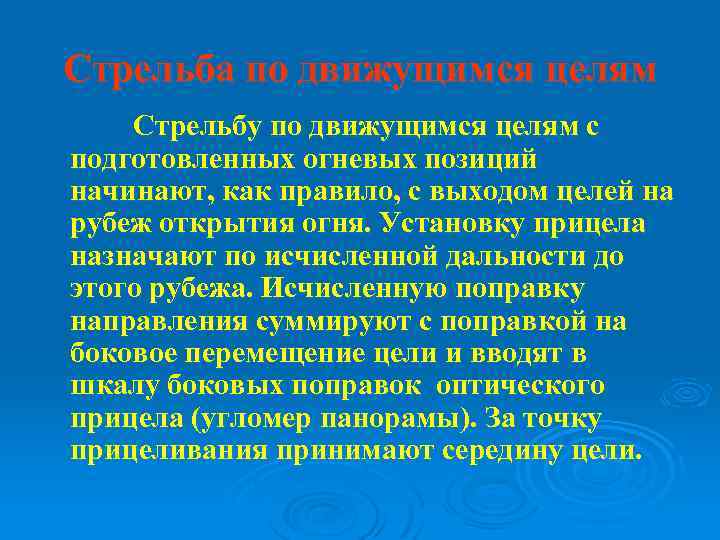 Стрельба по движущимся целям

Стрельбу по движущимся целям с подготовленных огневых позиций начинают, как правило, с выходом целей на рубеж открытия огня. Установку прицела назначают по исчисленной дальности до этого рубежа. Исчисленную поправку направления суммируют с поправкой на боковое перемещение цели и вводят в шкалу боковых поправок оптического прицела (угломер панорамы). За точку прицеливания принимают середину цели.